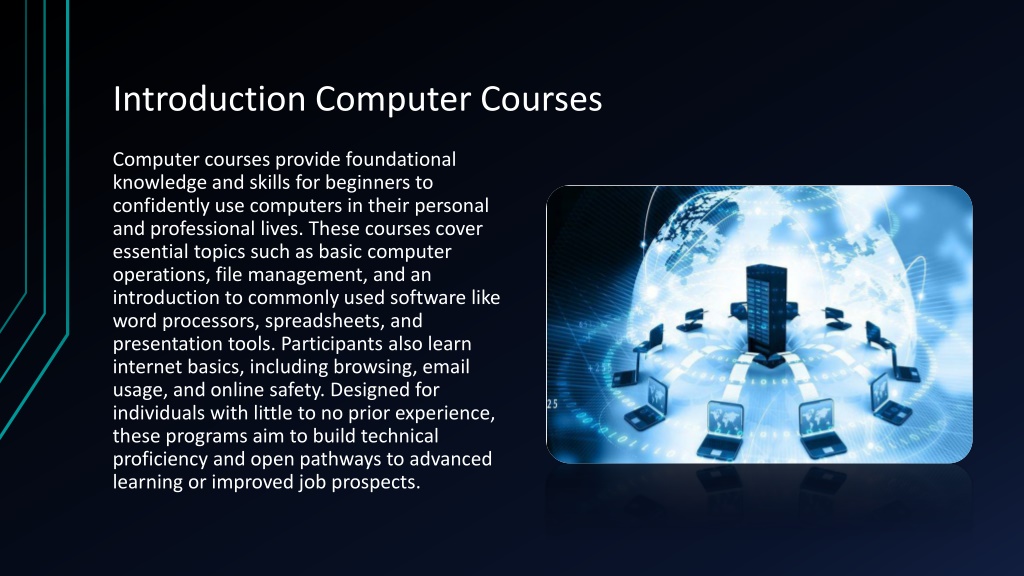 Introduction Computer Courses

Computer courses provide foundational knowledge and skills for beginners to confidently use computers in their personal and professional lives. These courses cover essential topics such as basic computer operations, file management, and an introduction to commonly used software like word processors, spreadsheets, and presentation tools. Participants also learn internet basics, including browsing, email usage, and online safety. Designed for individuals with little to no prior experience, these programs aim to build technical proficiency and open pathways to advanced learning or improved job prospects.